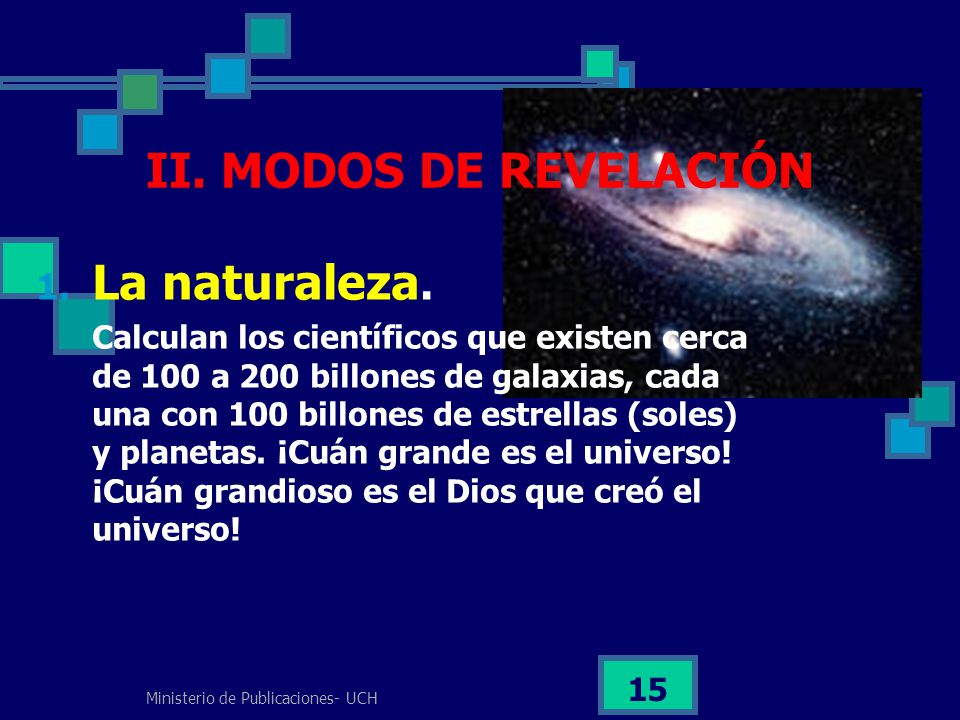 II. MODOS DE REVELACIÓN

1. La naturaleza.

Calculan los científicos que existen cerca de 100 a 200 billones de galaxias, cada una con 100 billones de estrellas (soles) y planetas. ¡Cuán grande es el universo! ¡Cuán grandioso es el Dios que creó el universo!

Ministerio de Publicaciones- UCH

15